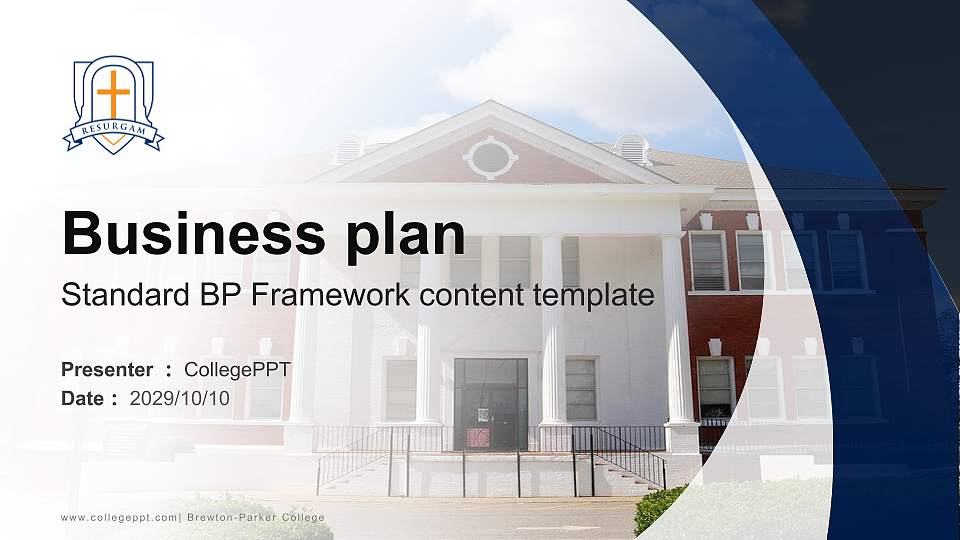 RESURGAM

Business plan

Standard BP Framework content template

Presenter : CollegePPT
Date : 2029/10/10

www.collegeppt.com| Brewton-Parker College